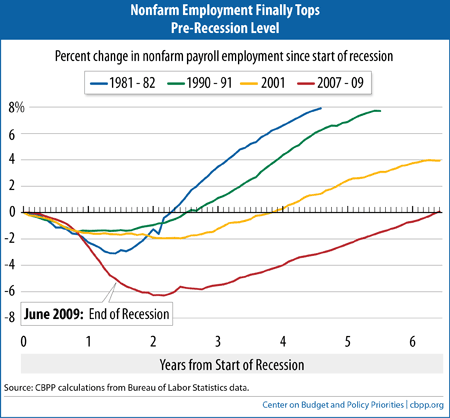 Nonfarm Employment Finally Tops Pre-Recession Level

Percent change in nonfarm payroll employment since start of recession

1981 - 82
1990 - 91
2001
2007 - 09

8%
6
4
2
0
-2
-4
-6
-8

June 2009: End of Recession

0
1
2
3
4
5
6

Years from Start of Recession

Source: CBPP calculations from Bureau of Labor Statistics data.

Center on Budget and Policy Priorities | cbpp.org